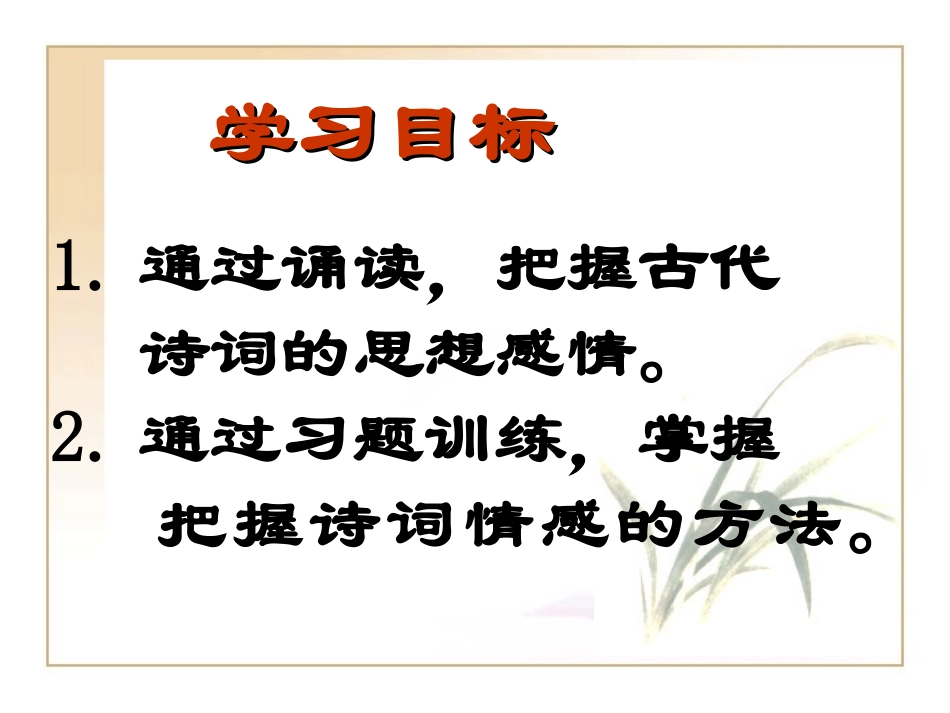 学习目标

1. 通过诵读，把握古代诗词的思想感情。

2. 通过习题训练，掌握把握诗词情感的方法。